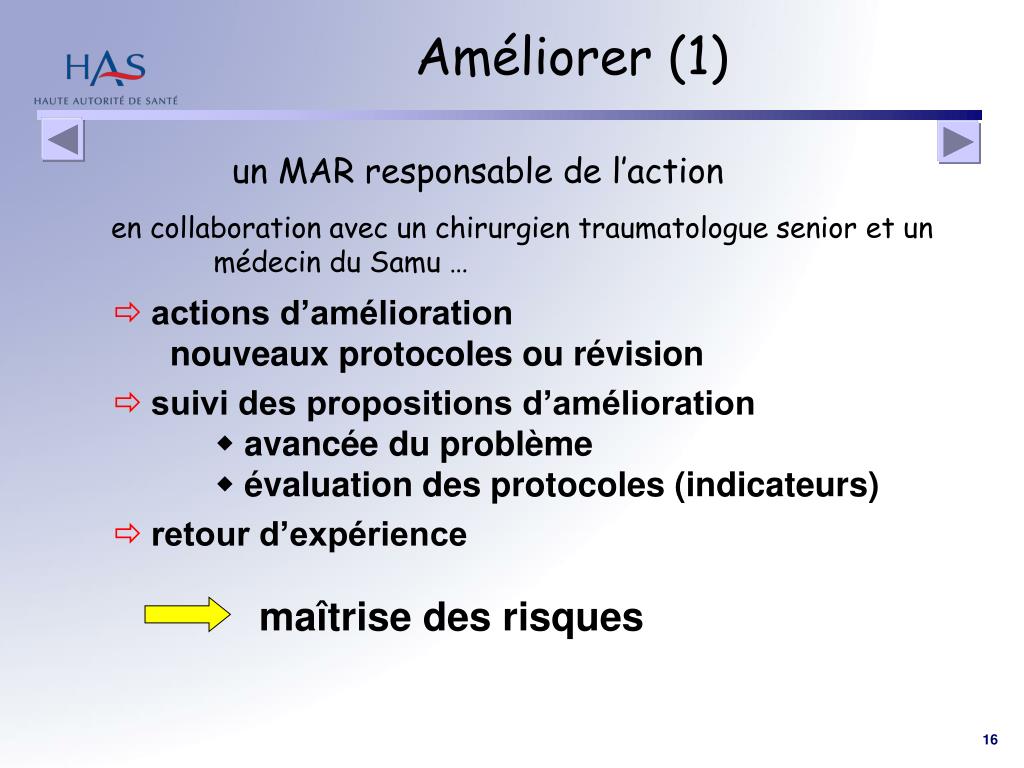 HAS
HAUTE AUTORITÉ DE SANTÉ

Améliorer (1)

un MAR responsable de l'action

en collaboration avec un chirurgien traumatologue senior et un médecin du Samu …

⇨ actions d'amélioration
nouveaux protocoles ou révision

⇨ suivi des propositions d'amélioration
◆ avancée du problème
◆ évaluation des protocoles (indicateurs)

⇨ retour d'expérience

maîtrise des risques

16